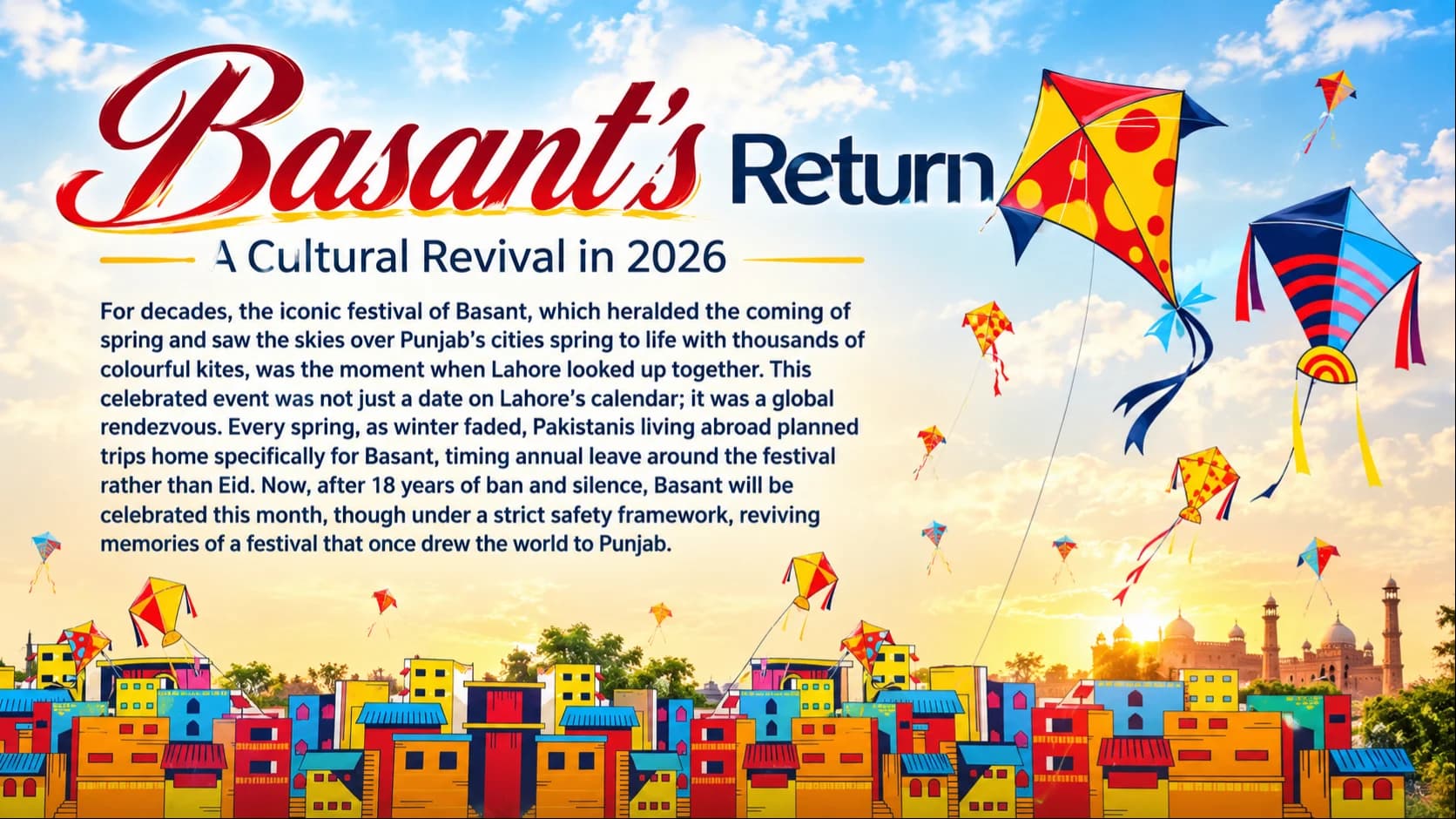 Basant's Return

A Cultural Revival in 2026

For decades, the iconic festival of Basant, which heralded the coming of spring and saw the skies over Punjab's cities spring to life with thousands of colourful kites, was the moment when Lahore looked up together. This celebrated event was not just a date on Lahore's calendar; it was a global rendezvous. Every spring, as winter faded, Pakistanis living abroad planned trips home specifically for Basant, timing annual leave around the festival rather than Eid. Now, after 18 years of ban and silence, Basant will be celebrated this month, though under a strict safety framework, reviving memories of a festival that once drew the world to Punjab.